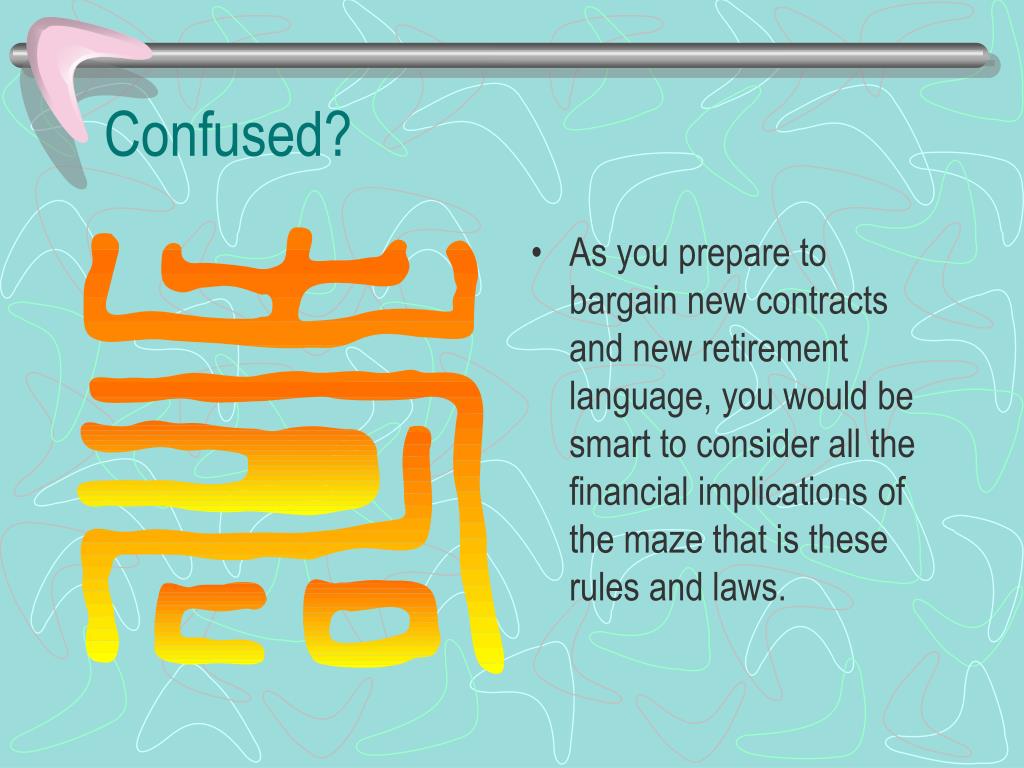 Confused?

• As you prepare to bargain new contracts and new retirement language, you would be smart to consider all the financial implications of the maze that is these rules and laws.